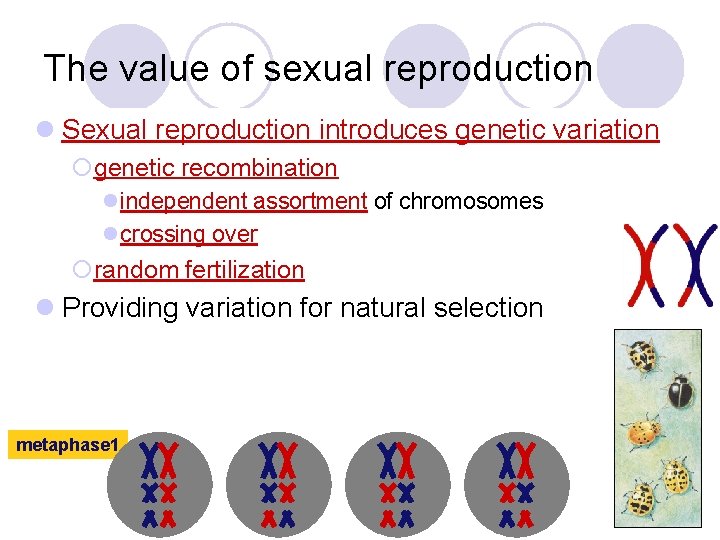 The value of sexual reproduction

Sexual reproduction introduces genetic variation

genetic recombination

independent assortment of chromosomes

crossing over

random fertilization

Providing variation for natural selection

metaphase1